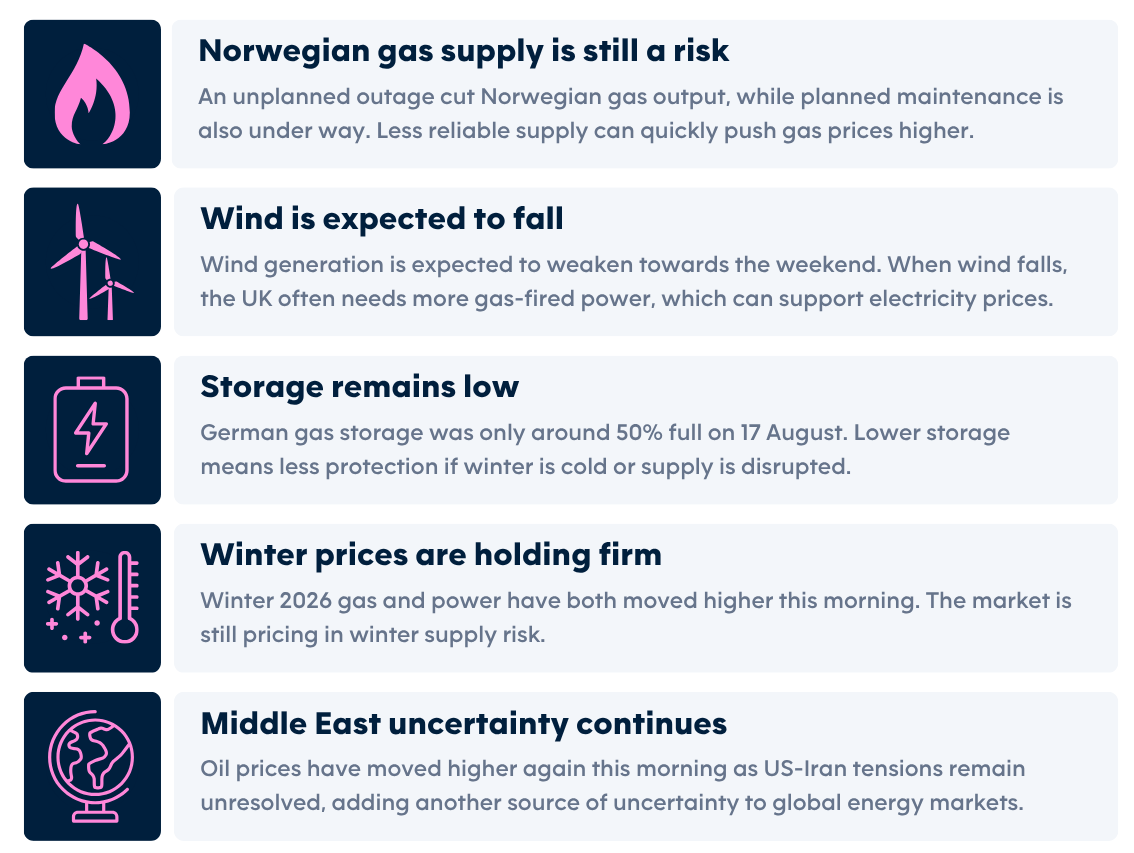 Norwegian gas supply is still a risk

An unplanned outage cut Norwegian gas output, while planned maintenance is also under way. Less reliable supply can quickly push gas prices higher.

Wind is expected to fall

Wind generation is expected to weaken towards the weekend. When wind falls, the UK often needs more gas-fired power, which can support electricity prices.

Storage remains low

German gas storage was only around 50% full on 17 August. Lower storage means less protection if winter is cold or supply is disrupted.

Winter prices are holding firm

Winter 2026 gas and power have both moved higher this morning. The market is still pricing in winter supply risk.

Middle East uncertainty continues

Oil prices have moved higher again this morning as US-Iran tensions remain unresolved, adding another source of uncertainty to global energy markets.